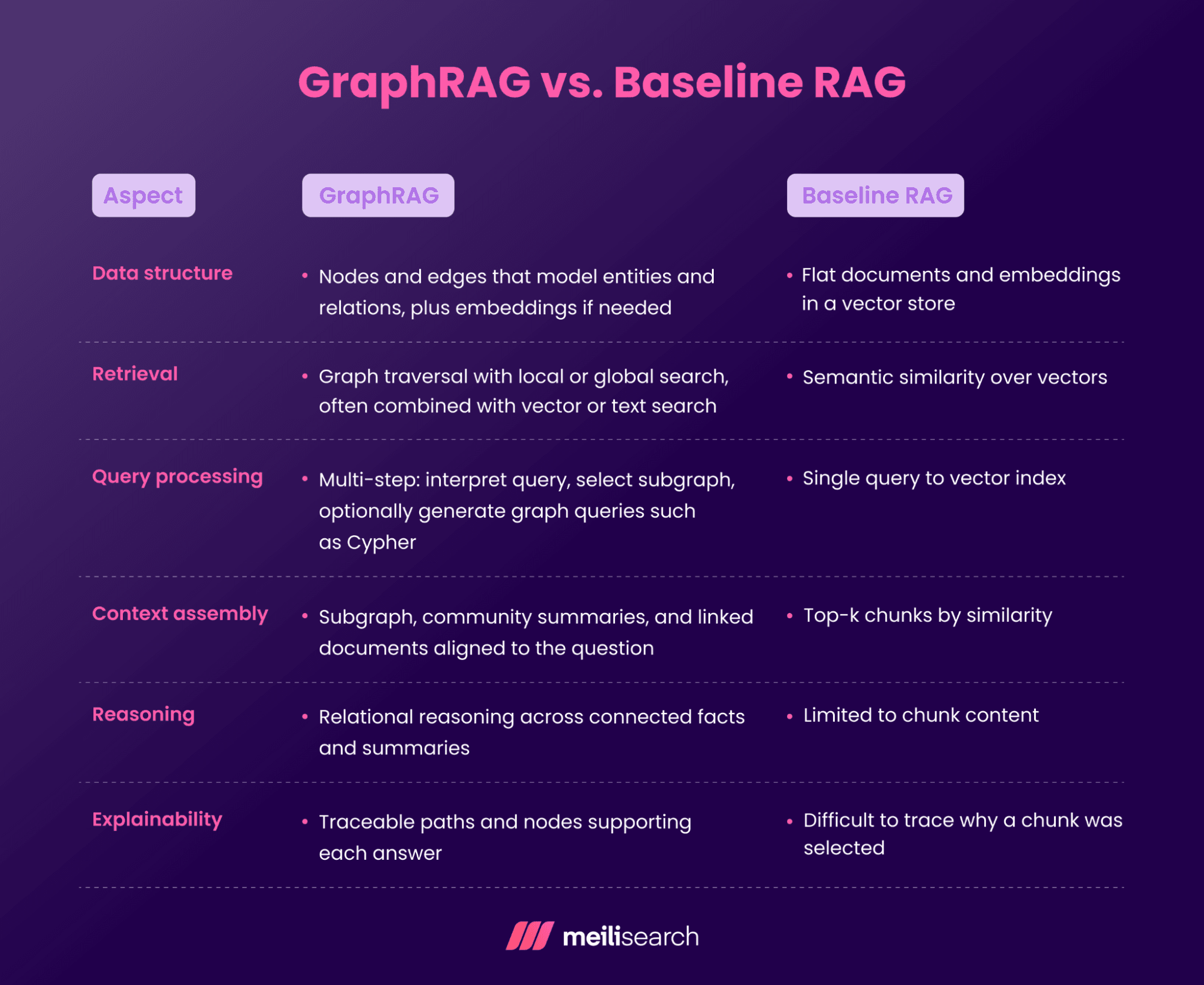 GraphRAG vs. Baseline RAG

| Aspect | GraphRAG | Baseline RAG |
|---|---|---|
| Data structure | • Nodes and edges that model entities and relations, plus embeddings if needed | • Flat documents and embeddings in a vector store |
| Retrieval | • Graph traversal with local or global search, often combined with vector or text search | • Semantic similarity over vectors |
| Query processing | • Multi-step: interpret query, select subgraph, optionally generate graph queries such as Cypher | • Single query to vector index |
| Context assembly | • Subgraph, community summaries, and linked documents aligned to the question | • Top-k chunks by similarity |
| Reasoning | • Relational reasoning across connected facts and summaries | • Limited to chunk content |
| Explainability | • Traceable paths and nodes supporting each answer | • Difficult to trace why a chunk was selected |

meilisearch